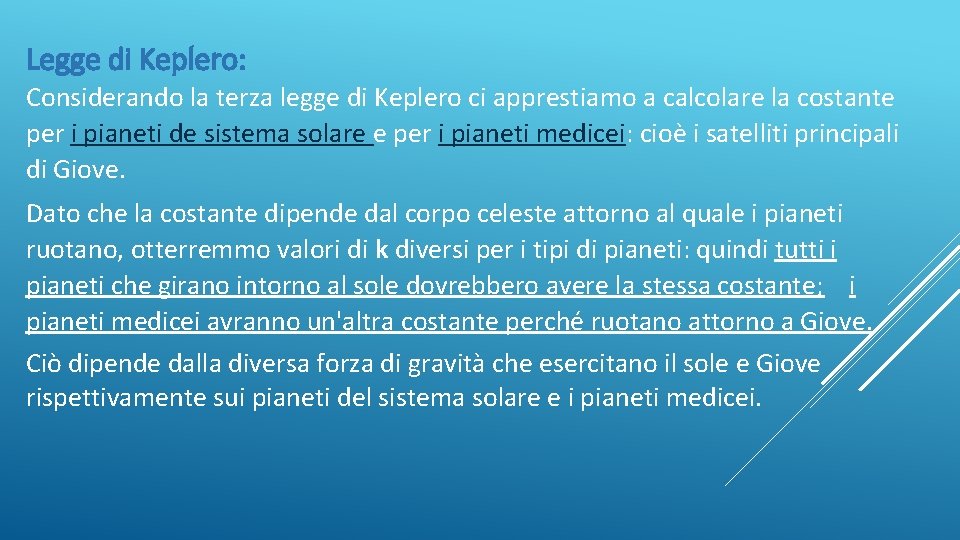 Legge di Keplero:

Considerando la terza legge di Keplero ci apprestiamo a calcolare la costante per i pianeti de sistema solare e per i pianeti medicei: cioè i satelliti principali di Giove.

Dato che la costante dipende dal corpo celeste attorno al quale i pianeti ruotano, otterremmo valori di k diversi per i tipi di pianeti: quindi tutti i pianeti che girano intorno al sole dovrebbero avere la stessa costante; i pianeti medicei avranno un'altra costante perché ruotano attorno a Giove.

Ciò dipende dalla diversa forza di gravità che esercitano il sole e Giove rispettivamente sui pianeti del sistema solare e i pianeti medicei.